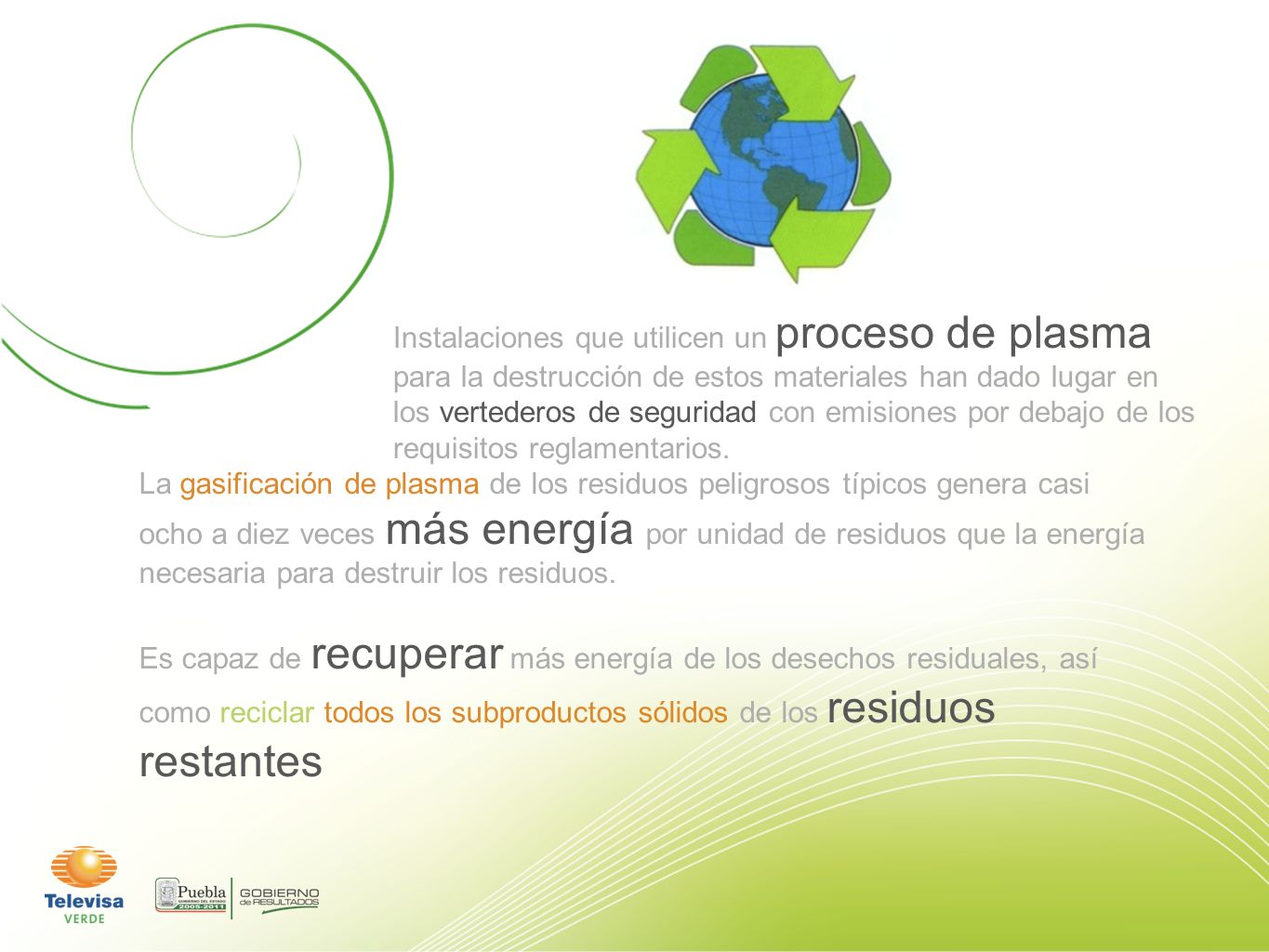 Instalaciones que utilicen un proceso de plasma para la destrucción de estos materiales han dado lugar en los vertederos de seguridad con emisiones por debajo de los requisitos reglamentarios.

La gasificación de plasma de los residuos peligrosos típicos genera casi ocho a diez veces más energía por unidad de residuos que la energía necesaria para destruir los residuos.

Es capaz de recuperar más energía de los desechos residuales, así como reciclar todos los subproductos sólidos de los residuos restantes

Televisa
VERDE

Puebla
GOBIERNO DEL ESTADO
2005-2011

GOBIERNO de RESULTADOS